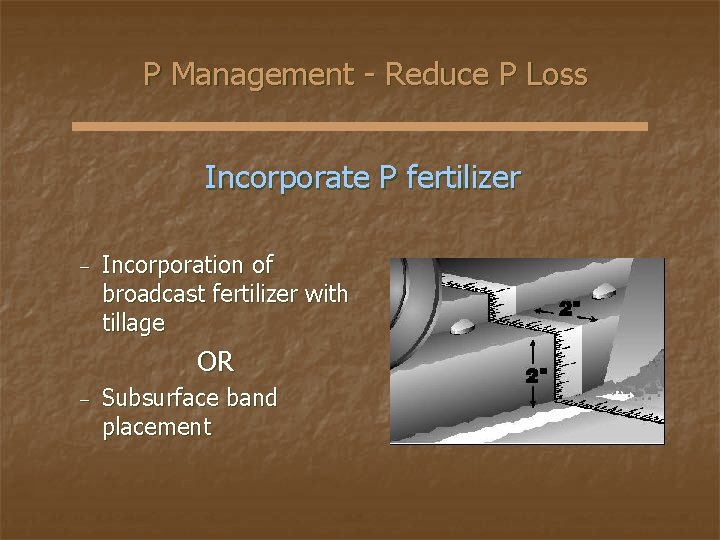 P Management - Reduce P Loss

Incorporate P fertilizer

– Incorporation of broadcast fertilizer with tillage

OR

– Subsurface band placement

2"

2"